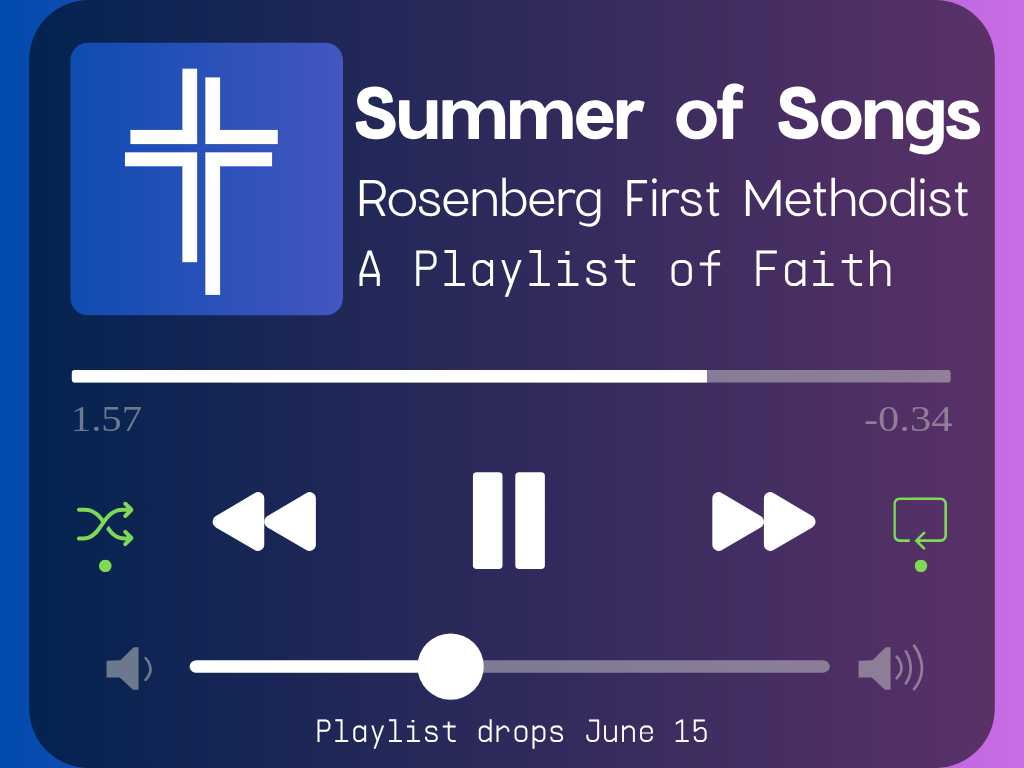 Summer of Songs
Rosenberg First Methodist
A Playlist of Faith

1.57

-0.34

Playlist drops June 15